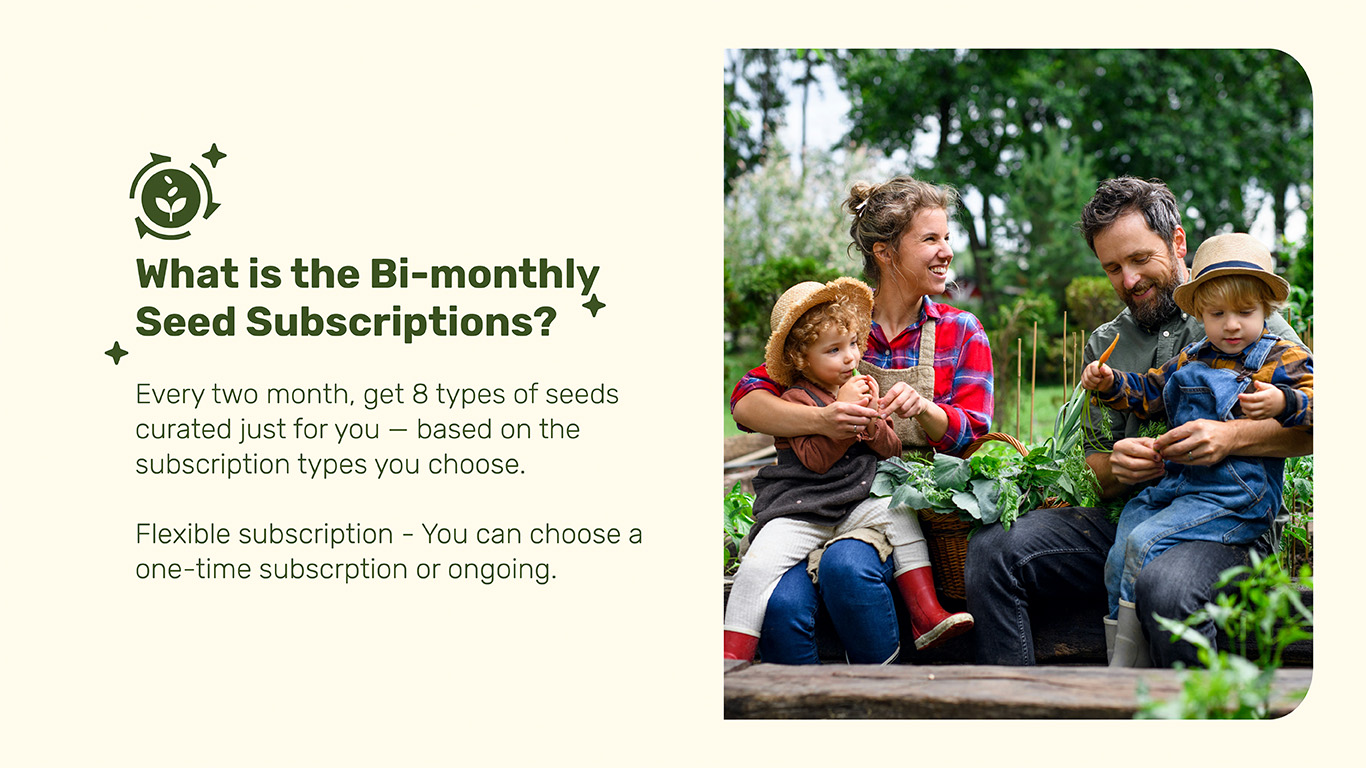 What is the Bi-monthly Seed Subscriptions?

Every two month, get 8 types of seeds curated just for you — based on the subscription types you choose.

Flexible subscription - You can choose a one-time subscrption or ongoing.